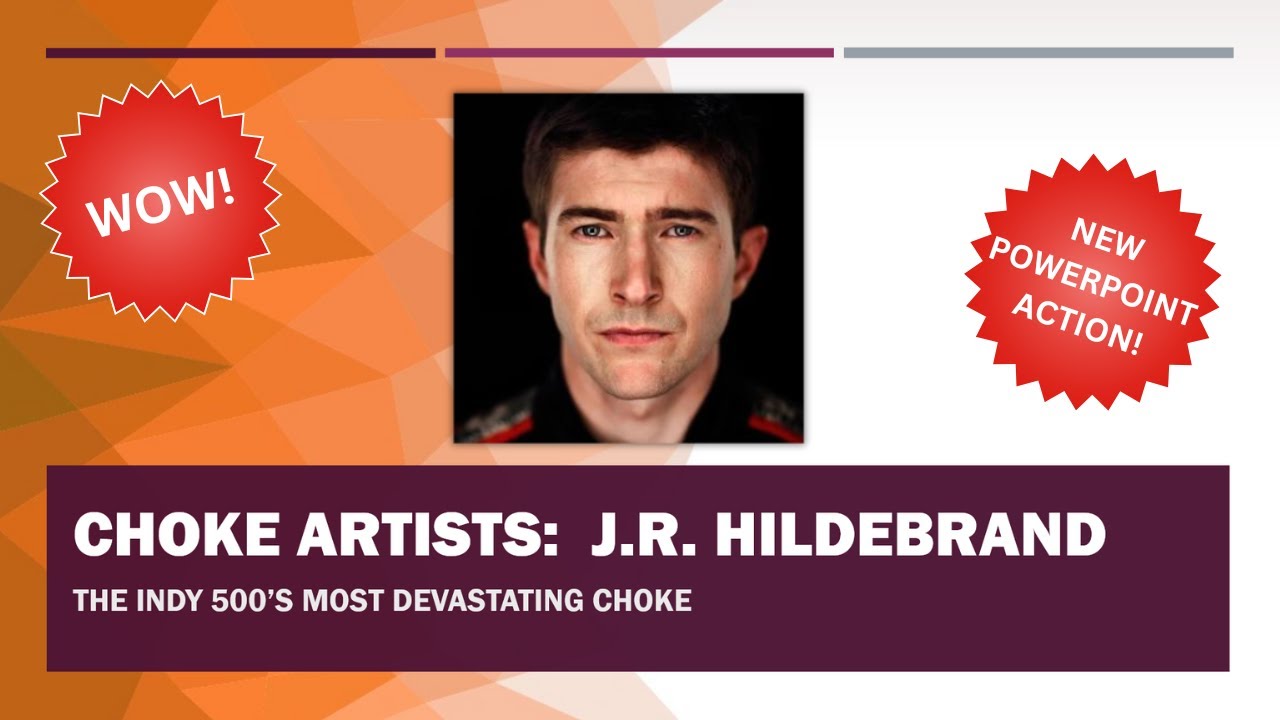 WOW!

NEW POWERPOINT ACTION!

CHOKE ARTISTS: J.R. HILDEBRAND

THE INDY 500'S MOST DEVASTATING CHOKE